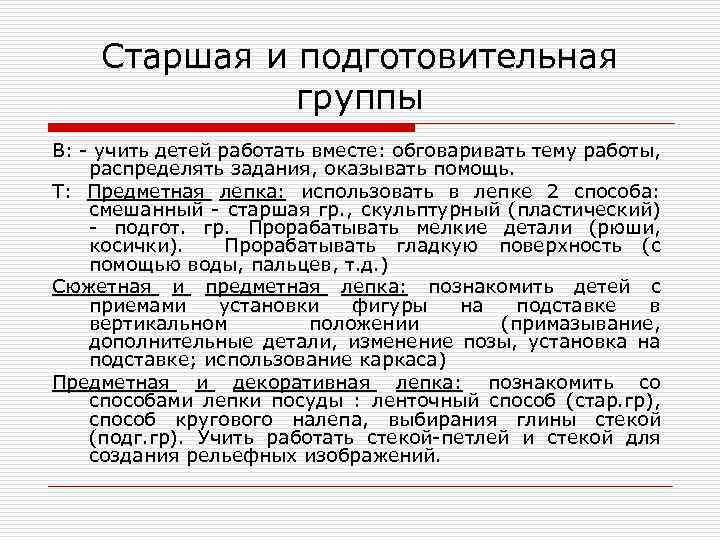 Старшая и подготовительная группы

В: - учить детей работать вместе: обговаривать тему работы, распределять задания, оказывать помощь.

Т: Предметная лепка: использовать в лепке 2 способа: смешанный - старшая гр., скульптурный (пластический) - подгот. гр. Прорабатывать мелкие детали (рюши, косички). Прорабатывать гладкую поверхность (с помощью воды, пальцев, т.д.)

Сюжетная и предметная лепка: познакомить детей с приемами установки фигуры на подставке в вертикальном положении (примазывание, дополнительные детали, изменение позы, установка на подставке; использование каркаса)

Предметная и декоративная лепка: познакомить со способами лепки посуды : ленточный способ (стар.гр), способ кругового налепа, выбирания глины стекой (подг.гр). Учить работать стекой-петлей и стекой для создания рельефных изображений.